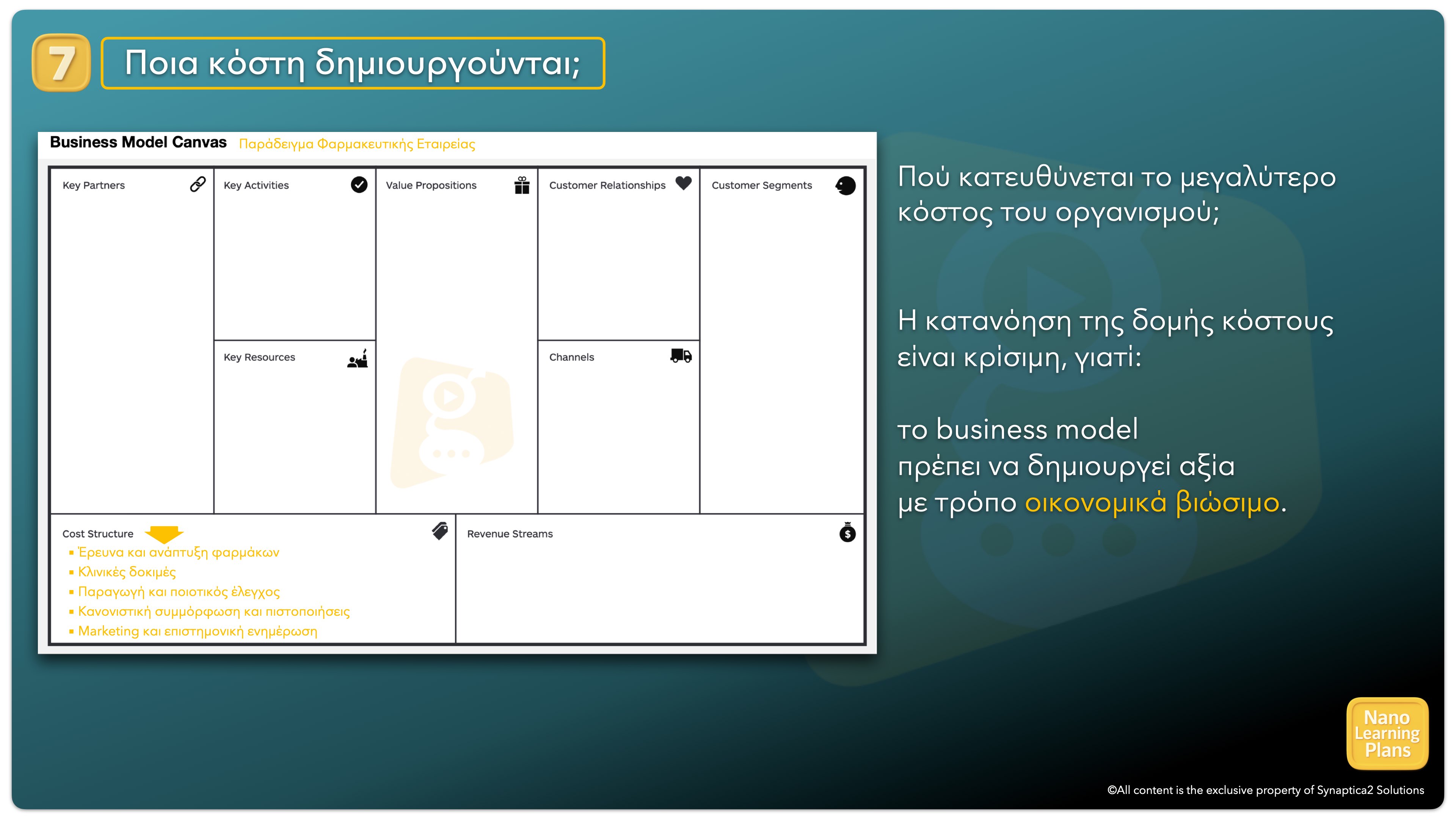 7

Ποια κόστη δημιουργούνται;

Business Model Canvas Παράδειγμα Φαρμακευτικής Εταιρείας

Key Partners

Key Activities

Key Resources

Value Propositions

Customer Relationships

Channels

Customer Segments

Cost Structure
▪ Έρευνα και ανάπτυξη φαρμάκων
▪ Κλινικές δοκιμές
▪ Παραγωγή και ποιοτικός έλεγχος
▪ Κανονιστική συμμόρφωση και πιστοποιήσεις
▪ Marketing και επιστημονική ενημέρωση

Revenue Streams

Πού κατευθύνεται το μεγαλύτερο κόστος του οργανισμού;

Η κατανόηση της δομής κόστους είναι κρίσιμη, γιατί:

το business model
πρέπει να δημιουργεί αξία
με τρόπο οικονομικά βιώσιμο.

Nano Learning Plans

©All content is the exclusive property of Synaptica2 Solutions